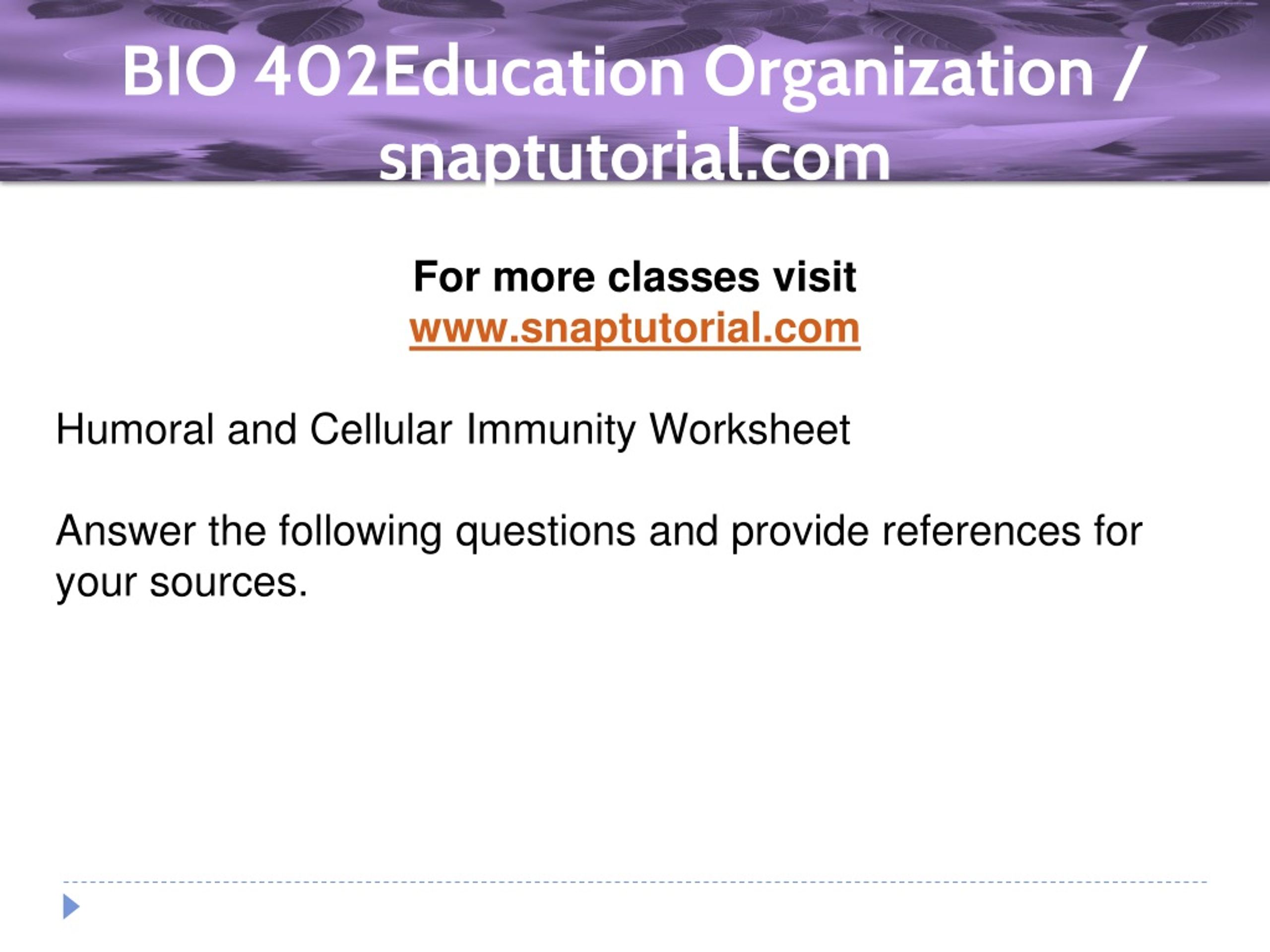 BIO 402Education Organization / snaptutorial.com

For more classes visit
www.snaptutorial.com

Humoral and Cellular Immunity Worksheet

Answer the following questions and provide references for your sources.